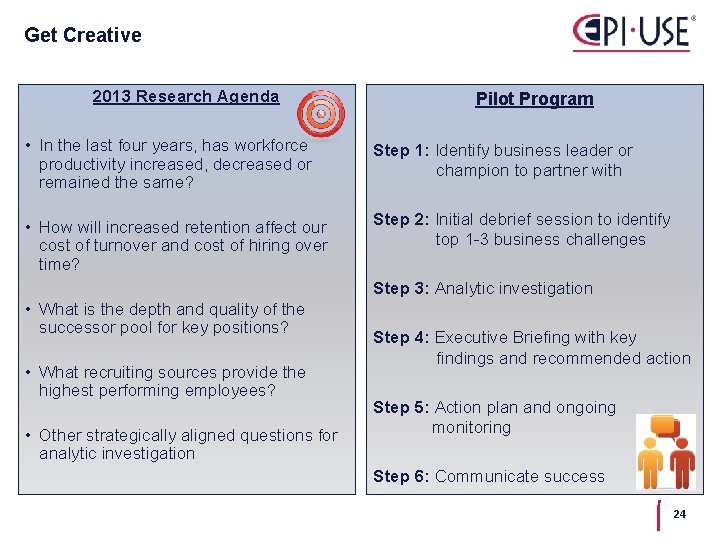 Get Creative

EPI·USE®

2013 Research Agenda

• In the last four years, has workforce productivity increased, decreased or remained the same?

• How will increased retention affect our cost of turnover and cost of hiring over time?

• What is the depth and quality of the successor pool for key positions?

• What recruiting sources provide the highest performing employees?

• Other strategically aligned questions for analytic investigation

Pilot Program

Step 1: Identify business leader or champion to partner with

Step 2: Initial debrief session to identify top 1-3 business challenges

Step 3: Analytic investigation

Step 4: Executive Briefing with key findings and recommended action

Step 5: Action plan and ongoing monitoring

Step 6: Communicate success

24